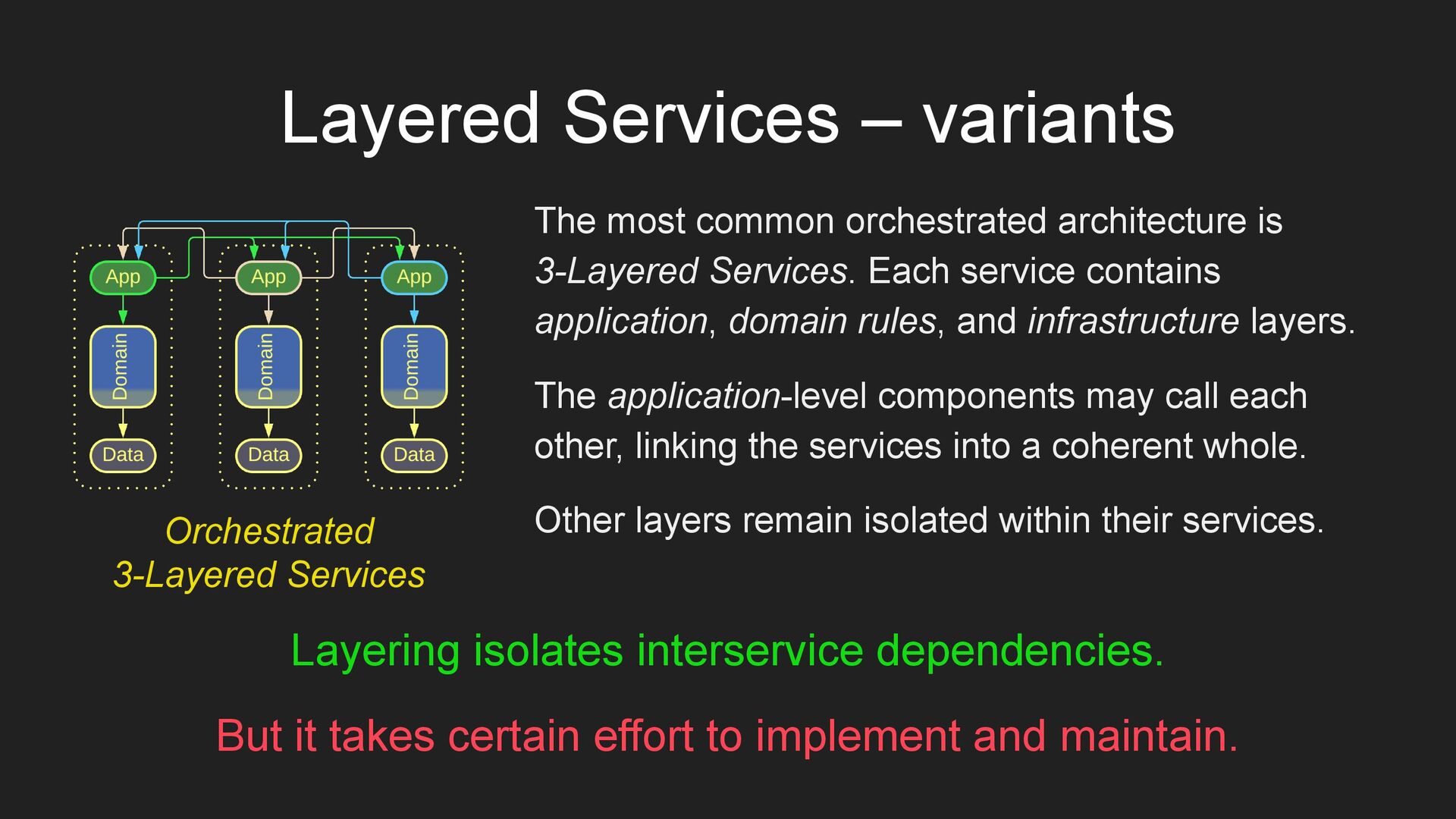 Layered Services – variants

App
Domain
Data

App
Domain
Data

App
Domain
Data

Orchestrated
3-Layered Services

The most common orchestrated architecture is 3-Layered Services. Each service contains application, domain rules, and infrastructure layers.

The application-level components may call each other, linking the services into a coherent whole.

Other layers remain isolated within their services.

Layering isolates interservice dependencies.

But it takes certain effort to implement and maintain.